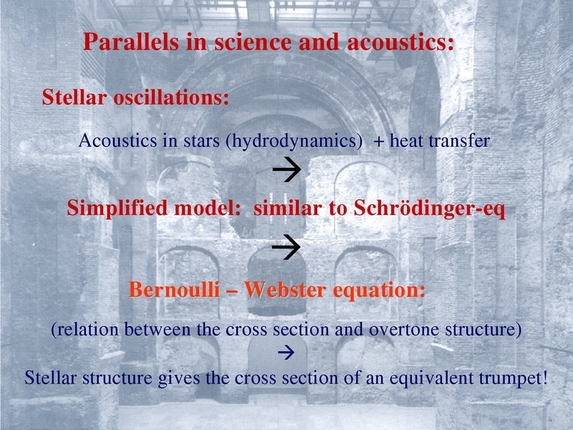 Parallels in science and acoustics:

Stellar oscillations:

Acoustics in stars (hydrodynamics) + heat transfer

→

Simplified model: similar to Schrödinger-eq

→

Bernoulli – Webster equation:

(relation between the cross section and overtone structure)

→

Stellar structure gives the cross section of an equivalent trumpet!